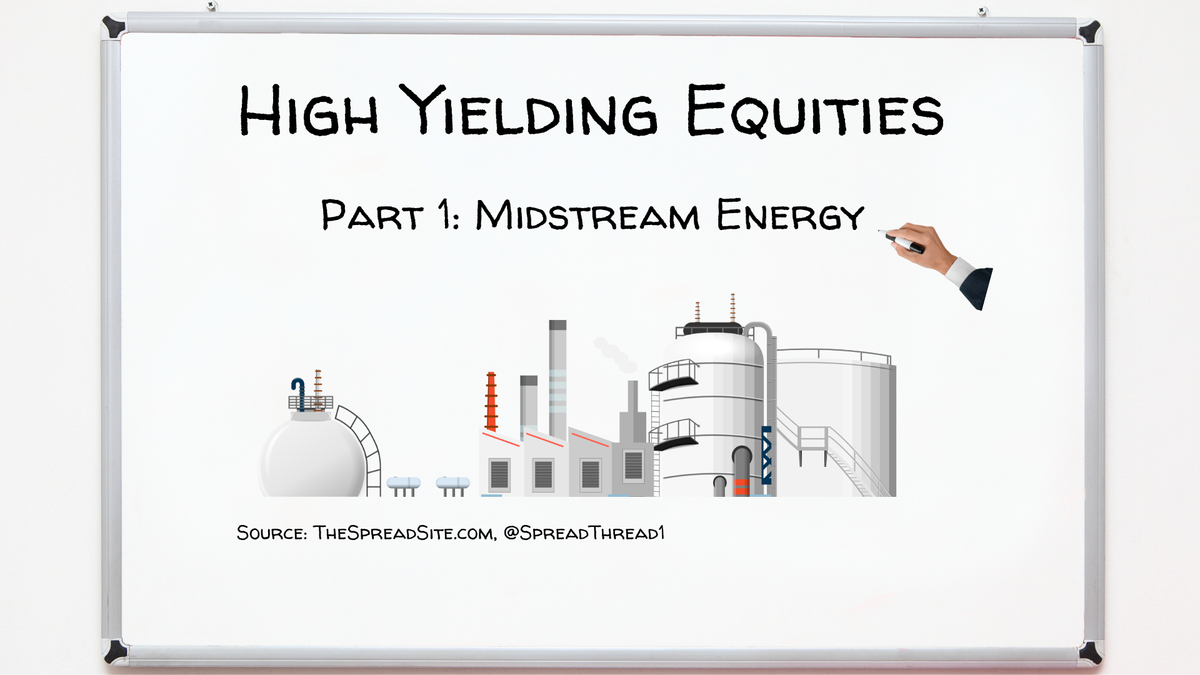 High Yielding Equities

Part 1: Midstream Energy

Source: TheSpreadSite.com, @SpreadThread1